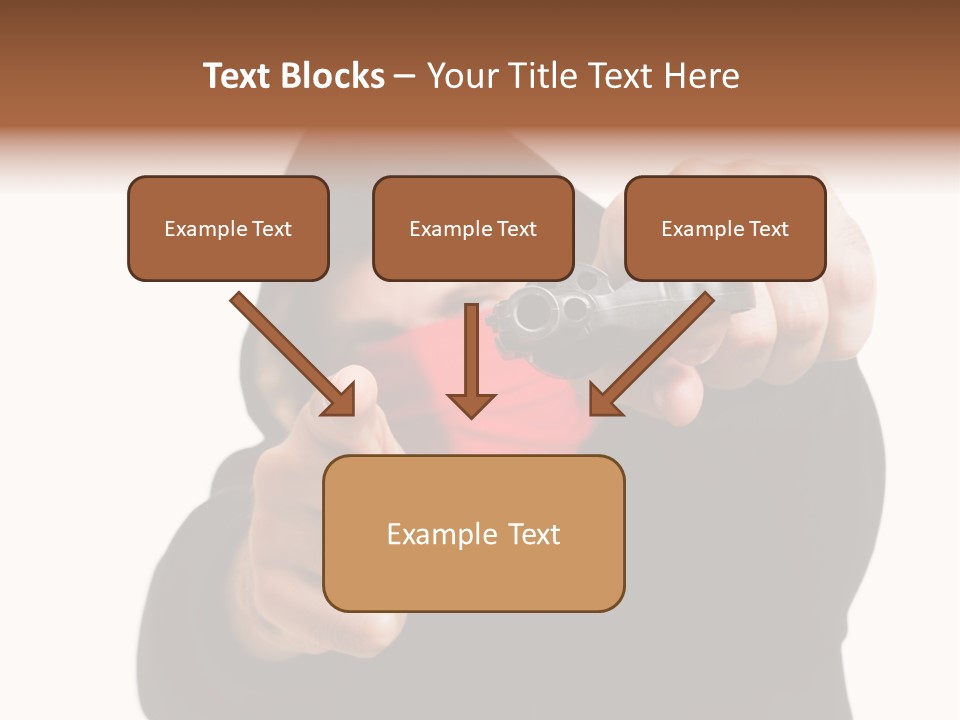 Text Blocks – Your Title Text Here

Example Text

Example Text

Example Text

Example Text